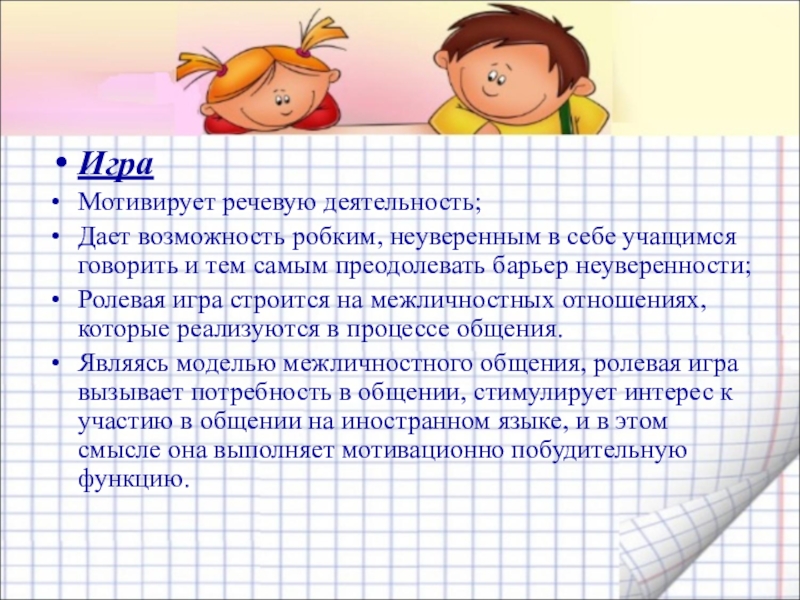 • Игра
• Мотивирует речевую деятельность;
• Дает возможность робким, неуверенным в себе учащимся говорить и тем самым преодолевать барьер неуверенности;
• Ролевая игра строится на межличностных отношениях, которые реализуются в процессе общения.
• Являясь моделью межличностного общения, ролевая игра вызывает потребность в общении, стимулирует интерес к участию в общении на иностранном языке, и в этом смысле она выполняет мотивационно побудительную функцию.